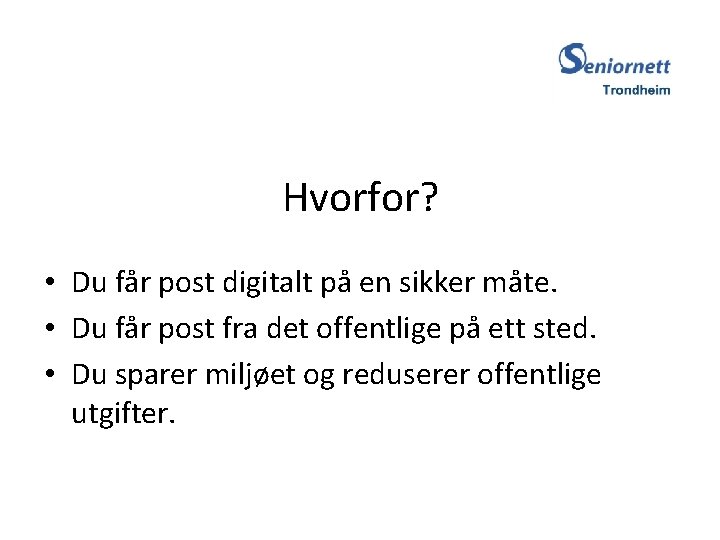 Seniornett
Trondheim

Hvorfor?

• Du får post digitalt på en sikker måte.
• Du får post fra det offentlige på ett sted.
• Du sparer miljøet og reduserer offentlige utgifter.